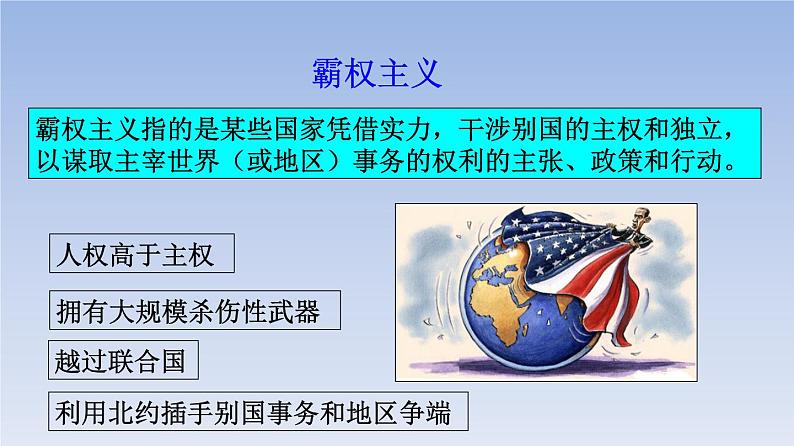 霸权主义

霸权主义指的是某些国家凭借实力，干涉别国的主权和独立，以谋取主宰世界（或地区）事务的权利的主张、政策和行动。

人权高于主权

拥有大规模杀伤性武器

越过联合国

利用北约插手别国事务和地区争端